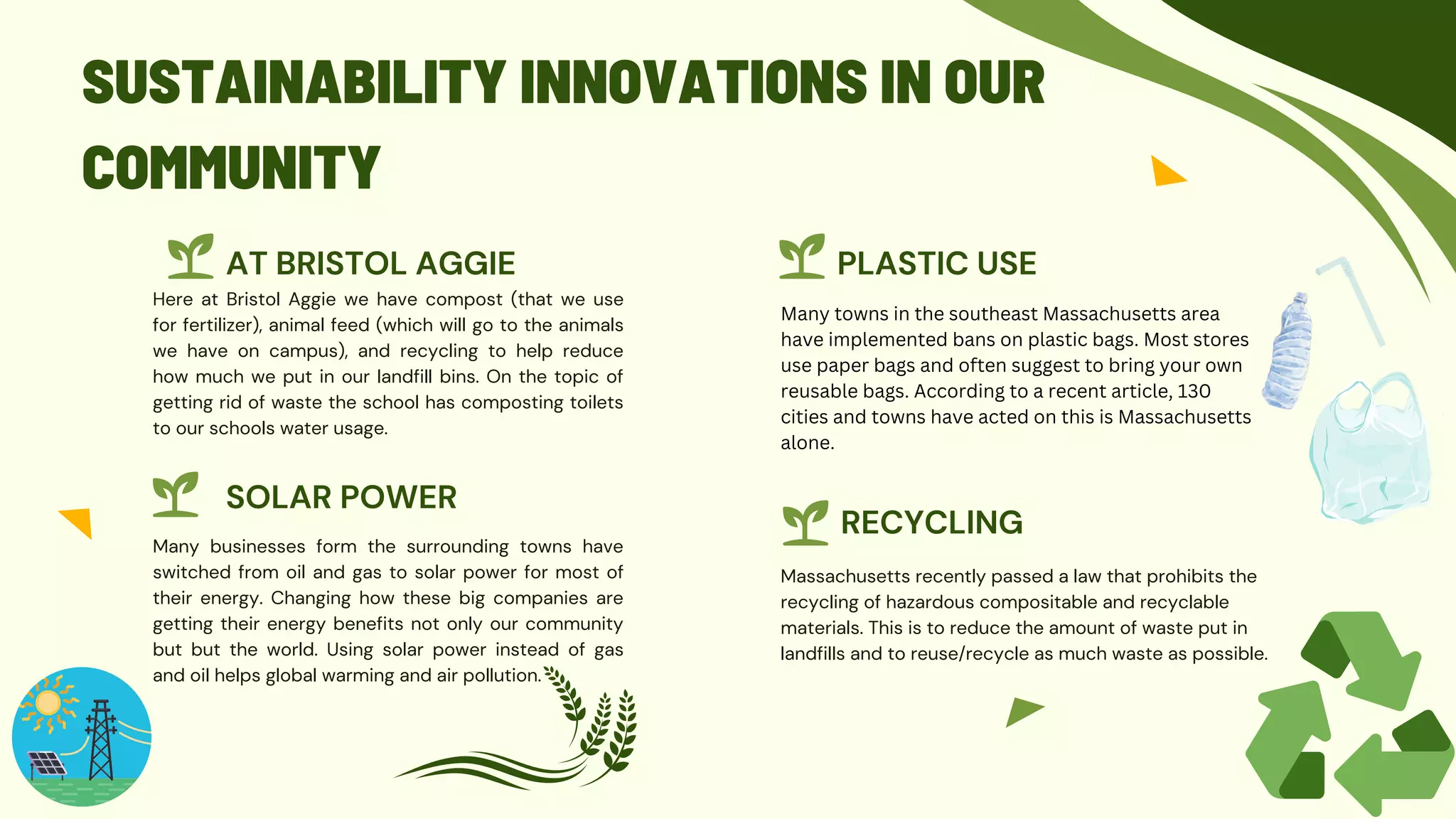 SUSTAINABILITY INNOVATIONS IN OUR COMMUNITY

AT BRISTOL AGGIE

Here at Bristol Aggie we have compost (that we use for fertilizer), animal feed (which will go to the animals we have on campus), and recycling to help reduce how much we put in our landfill bins. On the topic of getting rid of waste the school has composting toilets to our schools water usage.

SOLAR POWER

Many businesses form the surrounding towns have switched from oil and gas to solar power for most of their energy. Changing how these big companies are getting their energy benefits not only our community but but the world. Using solar power instead of gas and oil helps global warming and air pollution.

PLASTIC USE

Many towns in the southeast Massachusetts area have implemented bans on plastic bags. Most stores use paper bags and often suggest to bring your own reusable bags. According to a recent article, 130 cities and towns have acted on this is Massachusetts alone.

RECYCLING

Massachusetts recently passed a law that prohibits the recycling of hazardous compositable and recyclable materials. This is to reduce the amount of waste put in landfills and to reuse/recycle as much waste as possible.